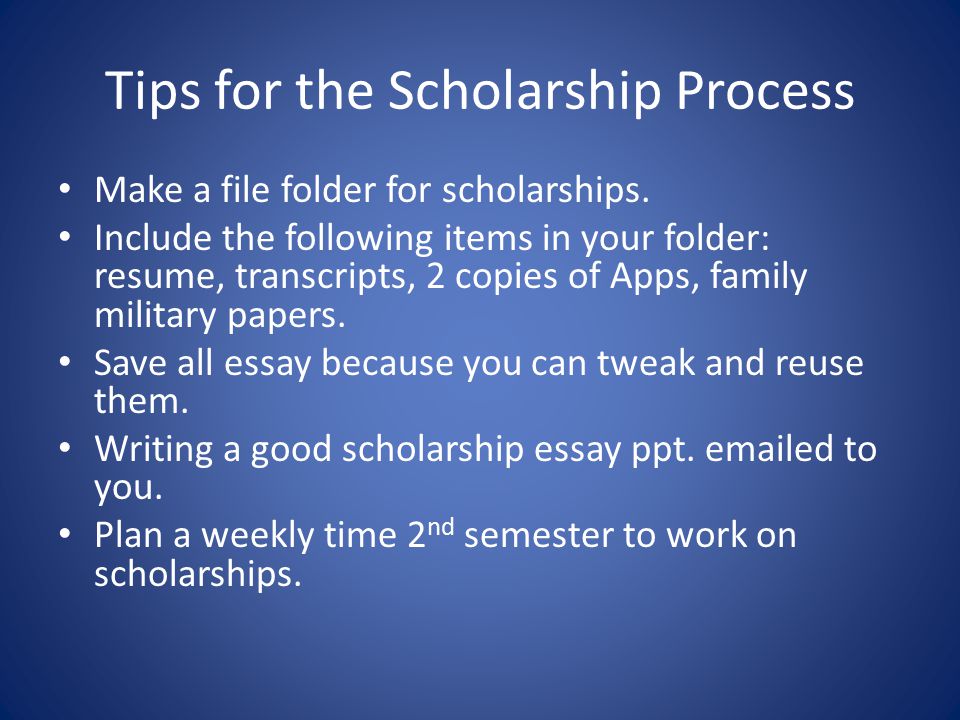 Tips for the Scholarship Process

• Make a file folder for scholarships.
• Include the following items in your folder: resume, transcripts, 2 copies of Apps, family military papers.
• Save all essay because you can tweak and reuse them.
• Writing a good scholarship essay ppt. emailed to you.
• Plan a weekly time 2$^{nd}$ semester to work on scholarships.